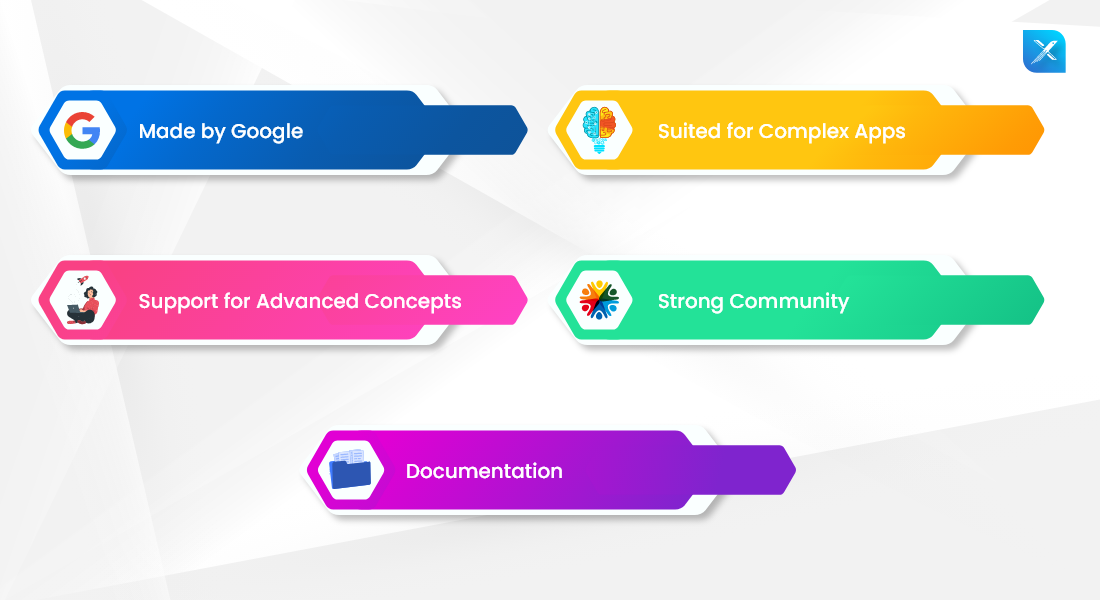 Made by Google

Suited for Complex Apps

Support for Advanced Concepts

Strong Community

Documentation